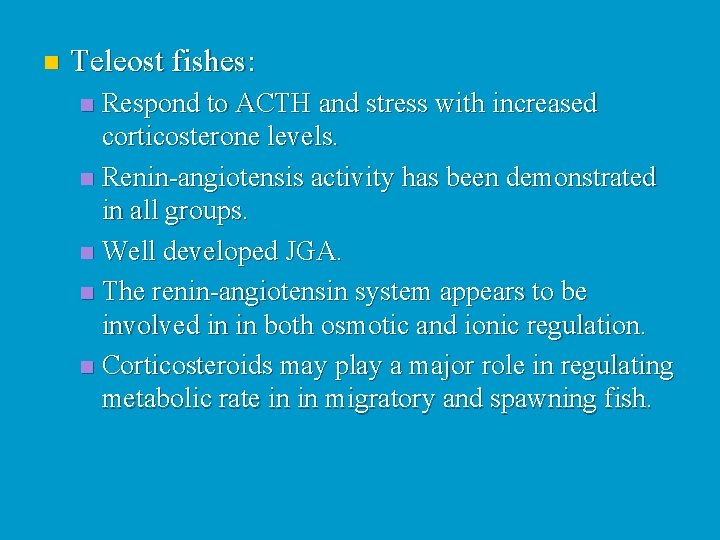 Teleost fishes:

Respond to ACTH and stress with increased corticosterone levels.

Renin-angiotensis activity has been demonstrated in all groups.

Well developed JGA.

The renin-angiotensin system appears to be involved in in both osmotic and ionic regulation.

Corticosteroids may play a major role in regulating metabolic rate in in migratory and spawning fish.